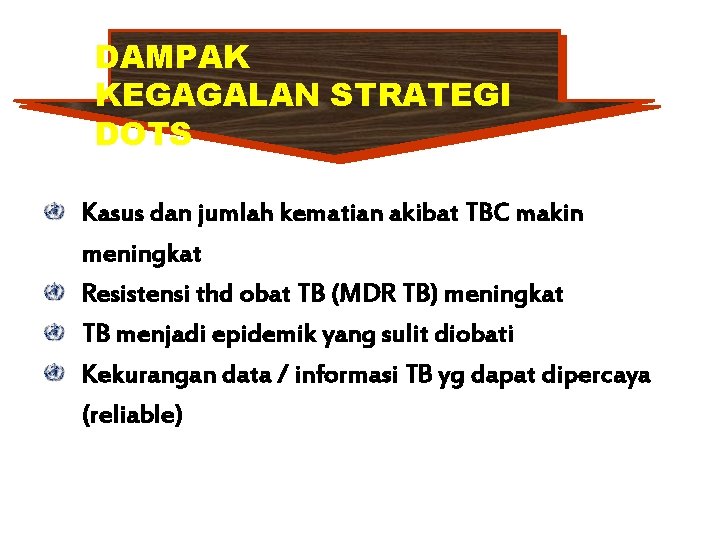 DAMPAK KEGAGALAN STRATEGI DOTS

Kasus dan jumlah kematian akibat TBC makin meningkat

Resistensi thd obat TB (MDR TB) meningkat

TB menjadi epidemik yang sulit diobati

Kekurangan data / informasi TB yg dapat dipercaya (reliable)